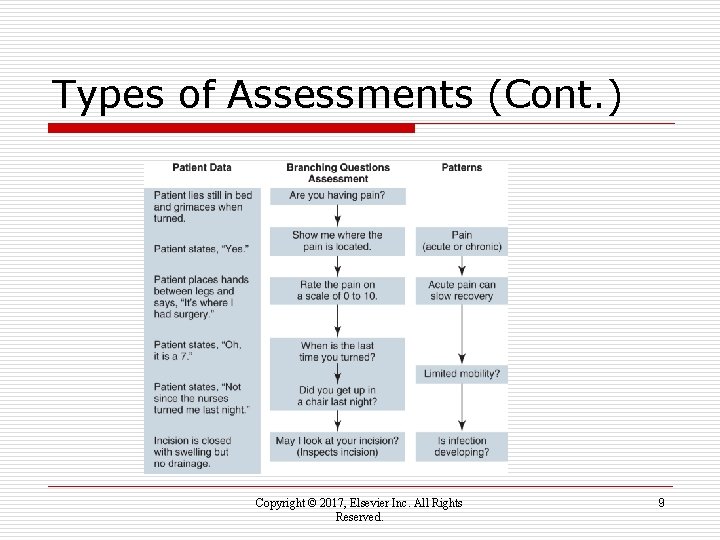 Types of Assessments (Cont.)

Patient Data

Patient lies still in bed and grimaces when turned.

Patient states, "Yes."

Patient places hands between legs and says, "It's where I had surgery."

Patient states, "Oh, it is a 7."

Patient states, "Not since the nurses turned me last night."

Incision is closed with swelling but no drainage.

Branching Questions Assessment

Are you having pain?

Show me where the pain is located.

Rate the pain on a scale of 0 to 10.

When is the last time you turned?

Did you get up in a chair last night?

May I look at your incision? (Inspects incision)

Patterns

Pain (acute or chronic)

Acute pain can slow recovery

Limited mobility?

Is infection developing?

Copyright © 2017, Elsevier Inc. All Rights Reserved.

9